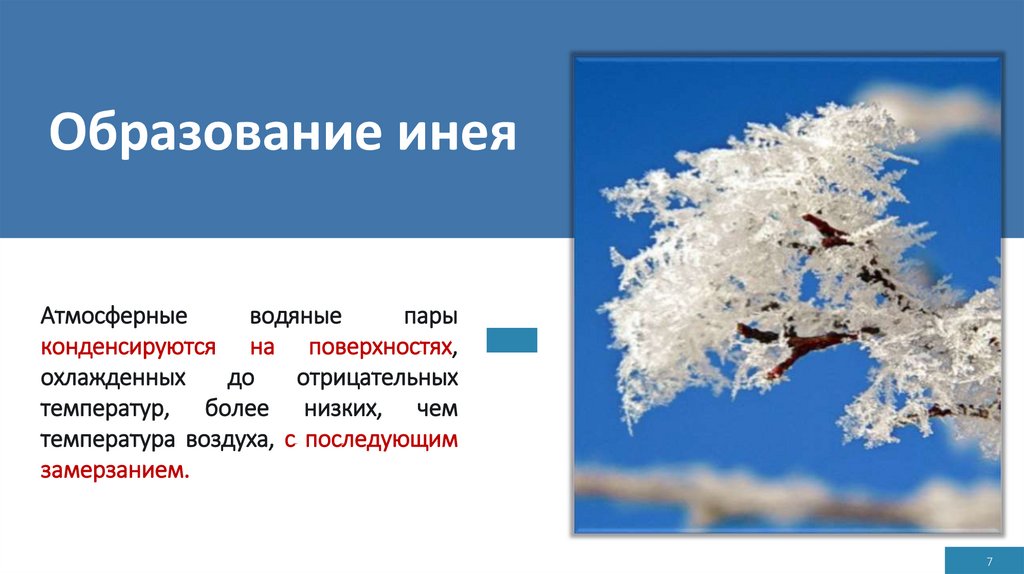 Образование инея

Атмосферные водяные пары конденсируются на поверхностях, охлажденных до отрицательных температур, более низких, чем температура воздуха, с последующим замерзанием.

7